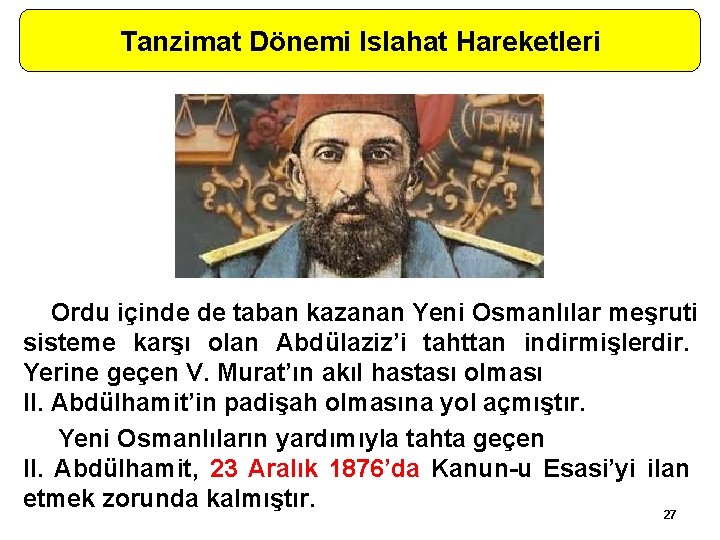 Tanzimat Dönemi Islahat Hareketleri

Ordu içinde de taban kazanan Yeni Osmanlılar meşruti sisteme karşı olan Abdülaziz'i tahttan indirmişlerdir. Yerine geçen V. Murat'ın akıl hastası olması II. Abdülhamit'in padişah olmasına yol açmıştır.

Yeni Osmanlıların yardımıyla tahta geçen II. Abdülhamit, 23 Aralık 1876'da Kanun-u Esasi'yi ilan etmek zorunda kalmıştır.

27